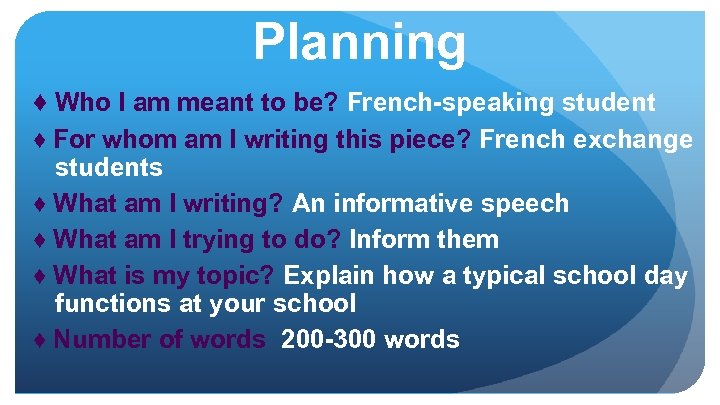 Planning

♦ Who I am meant to be? French-speaking student

♦ For whom am I writing this piece? French exchange students

♦ What am I writing? An informative speech

♦ What am I trying to do? Inform them

♦ What is my topic? Explain how a typical school day functions at your school

♦ Number of words 200-300 words